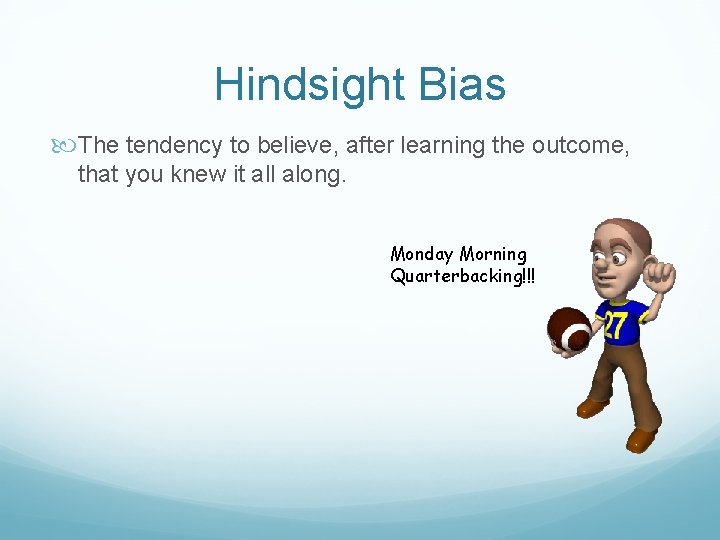 Hindsight Bias

The tendency to believe, after learning the outcome, that you knew it all along.

Monday Morning Quarterbacking!!!

27